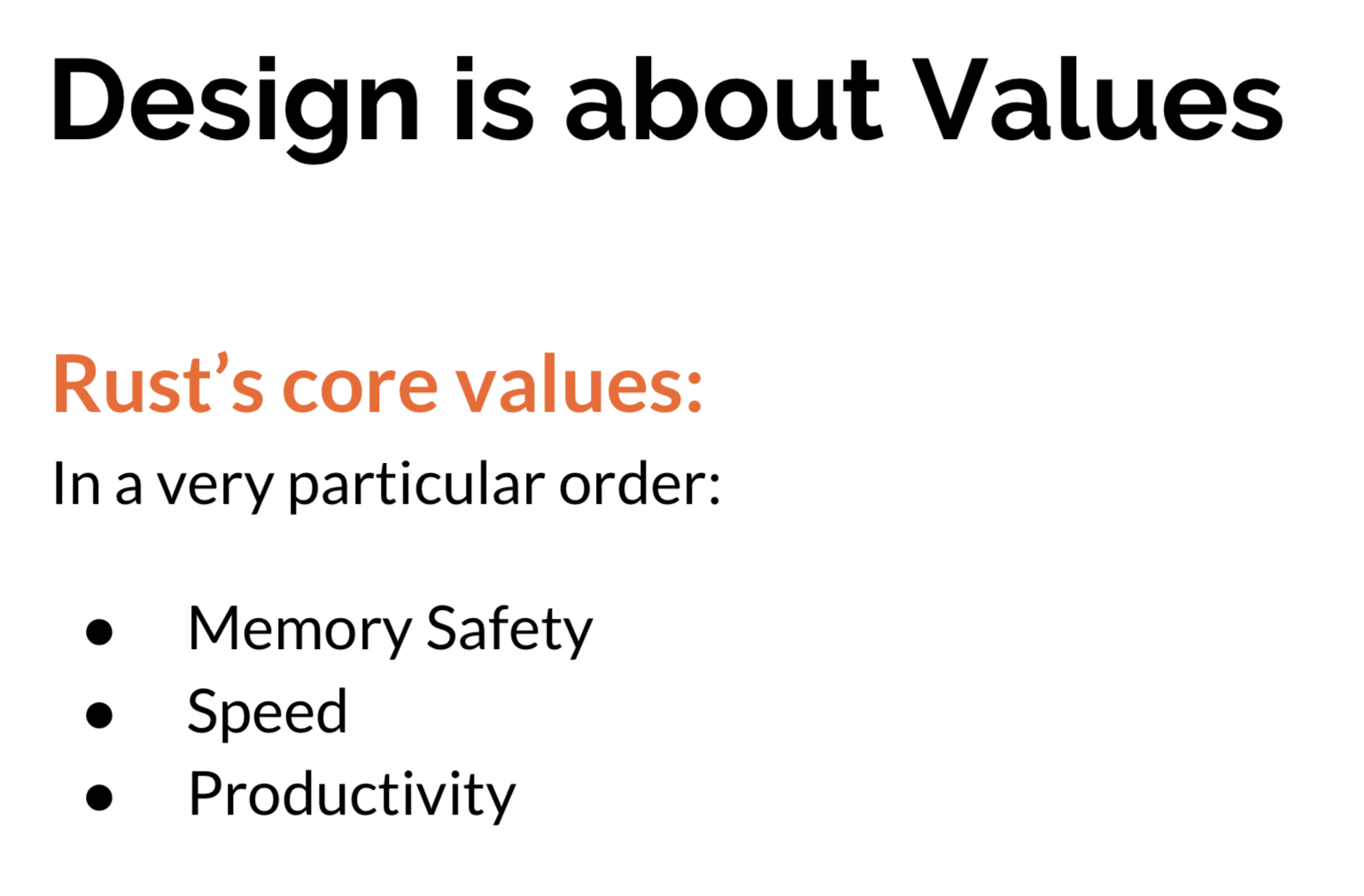 Design is about Values

Rust's core values:

In a very particular order:

• Memory Safety
• Speed
• Productivity